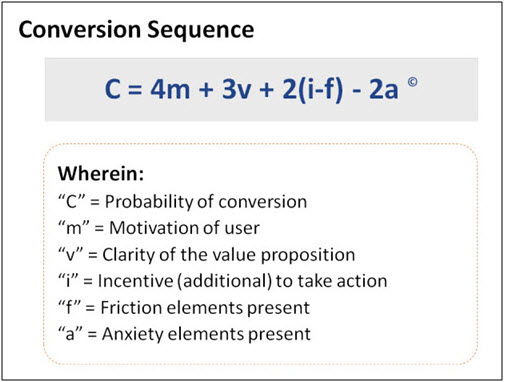 Conversion Sequence

$C = 4m + 3v + 2(i-f) - 2a$ ©

Wherein:
“C” = Probability of conversion
“m” = Motivation of user
“v” = Clarity of the value proposition
“i” = Incentive (additional) to take action
“f” = Friction elements present
“a” = Anxiety elements present